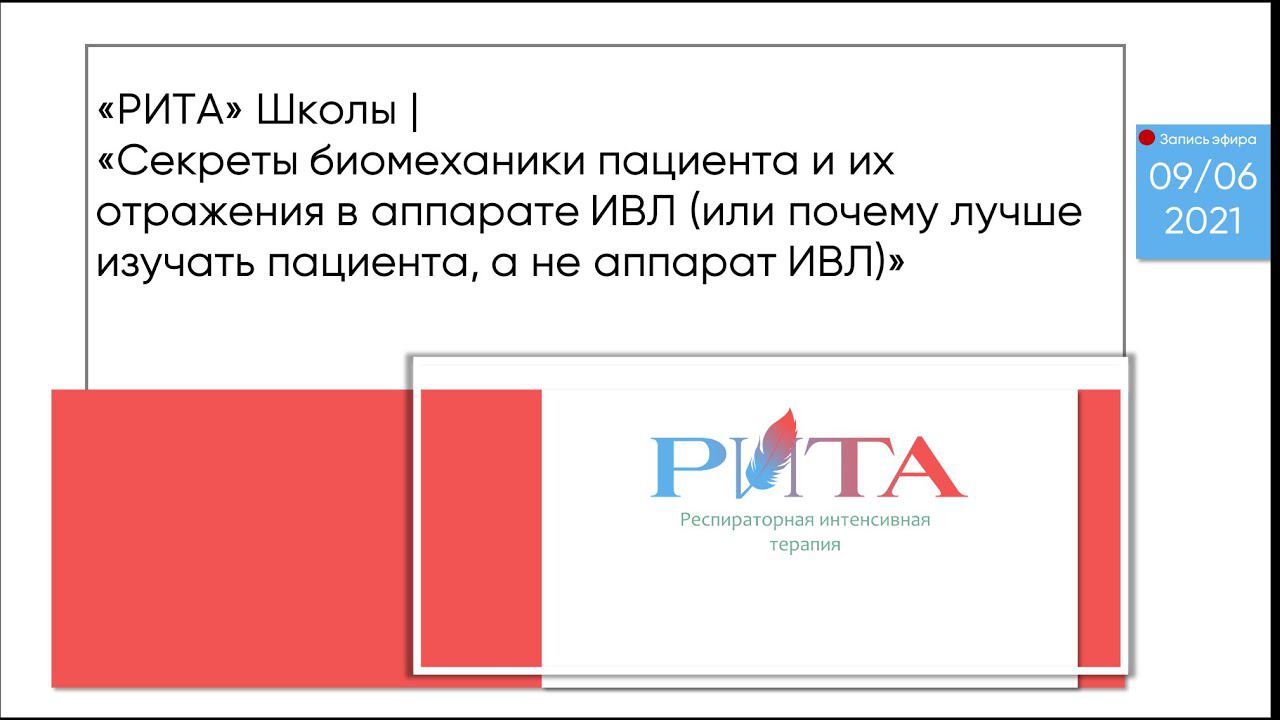 «РИТА» Школы |
«Секреты биомеханики пациента и их отражения в аппарате ИВЛ (или почему лучше изучать пациента, а не аппарат ИВЛ)»

Запись эфира
09/06
2021

РИТА
Респираторная интенсивная терапия